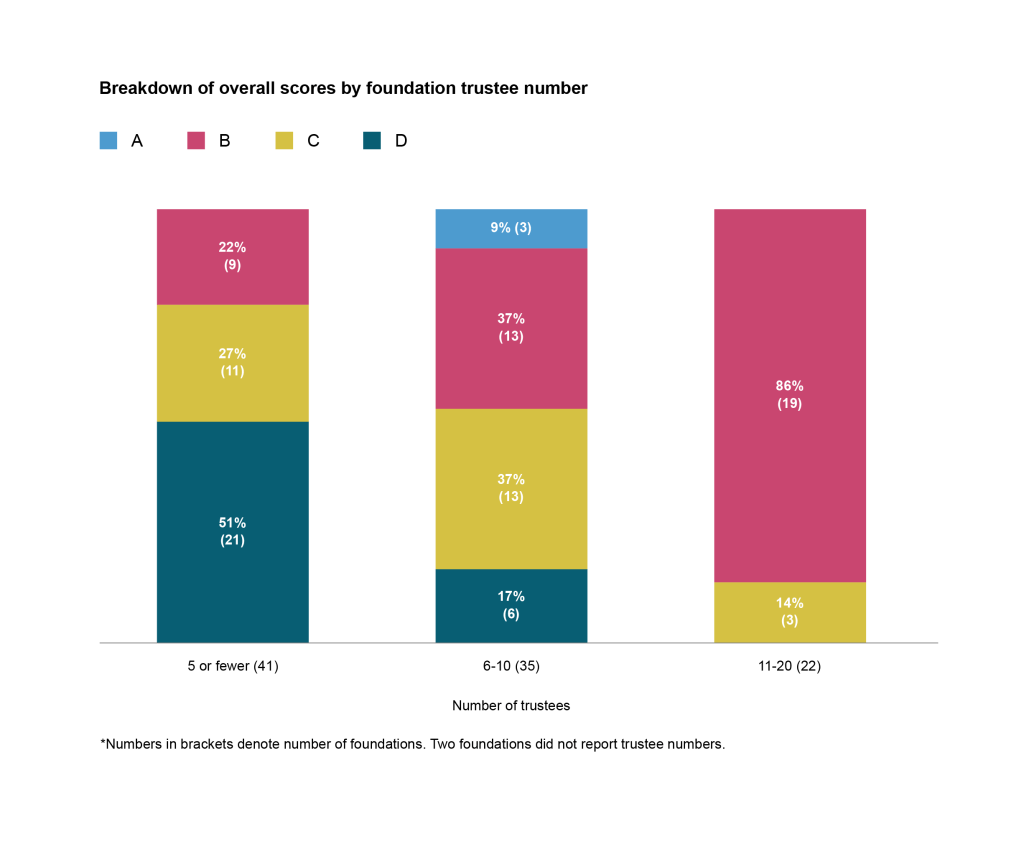 Breakdown of overall scores by foundation trustee number

A B C D

22%
(9)

27%
(11)

51%
(21)

9% (3)

37%
(13)

37%
(13)

17%
(6)

86%
(19)

14%
(3)

5 or fewer (41)

6-10 (35)

11-20 (22)

Number of trustees

*Numbers in brackets denote number of foundations. Two foundations did not report trustee numbers.